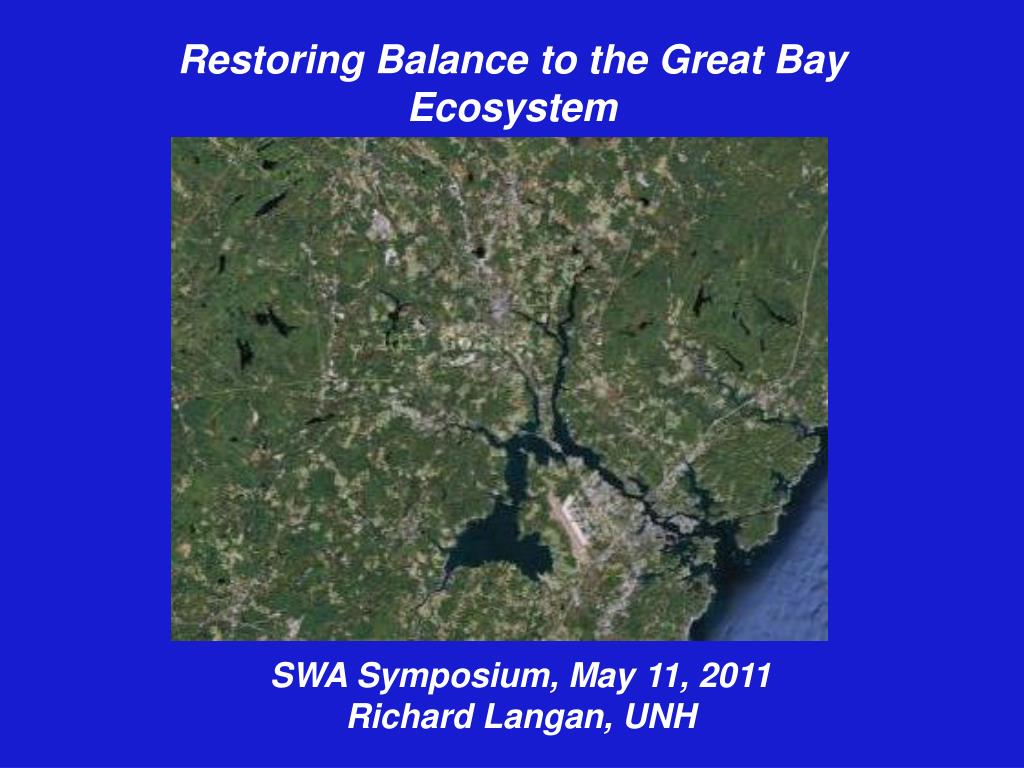 Restoring Balance to the Great Bay Ecosystem

SWA Symposium, May 11, 2011
Richard Langan, UNH